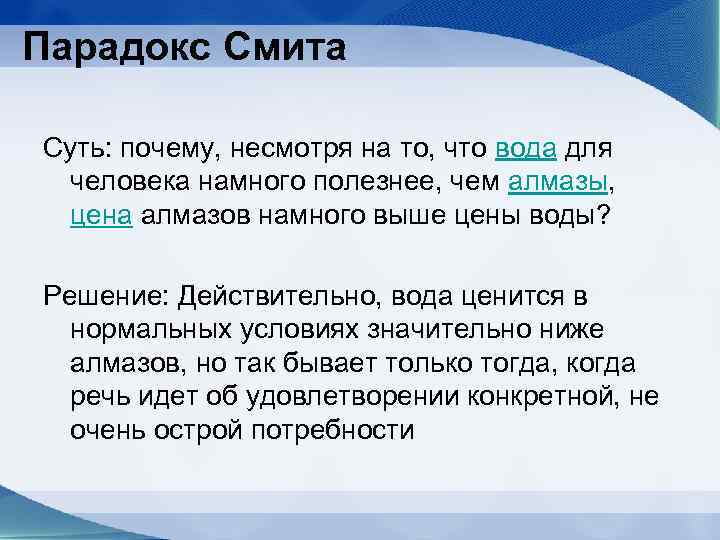 Парадокс Смита

Суть: почему, несмотря на то, что вода для человека намного полезнее, чем алмазы, цена алмазов намного выше цены воды?

Решение: Действительно, вода ценится в нормальных условиях значительно ниже алмазов, но так бывает только тогда, когда речь идет об удовлетворении конкретной, не очень острой потребности